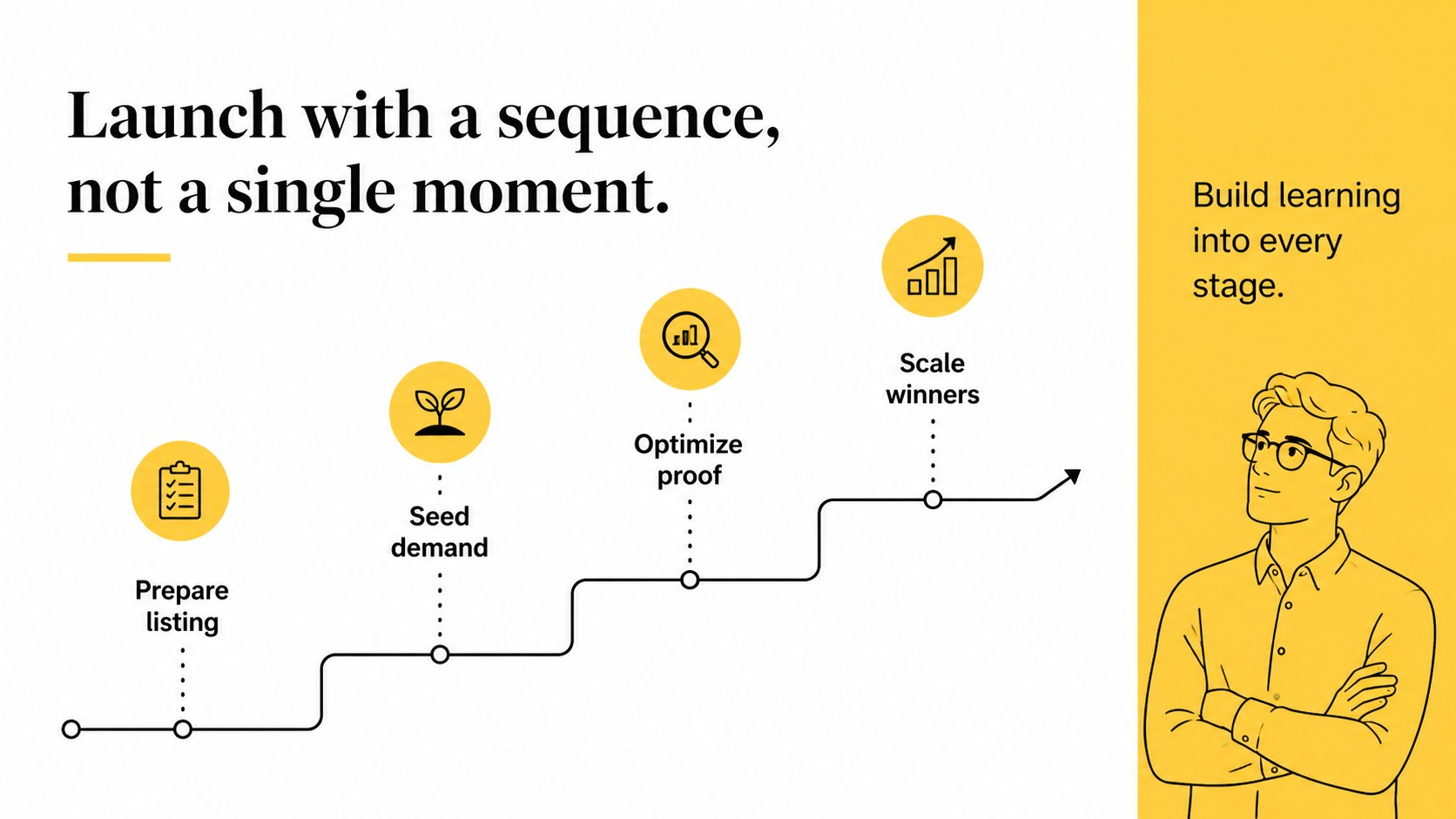 Launch with a sequence, not a single moment.

Prepare listing

Seed demand

Optimize proof

Scale winners

Build learning into every stage.